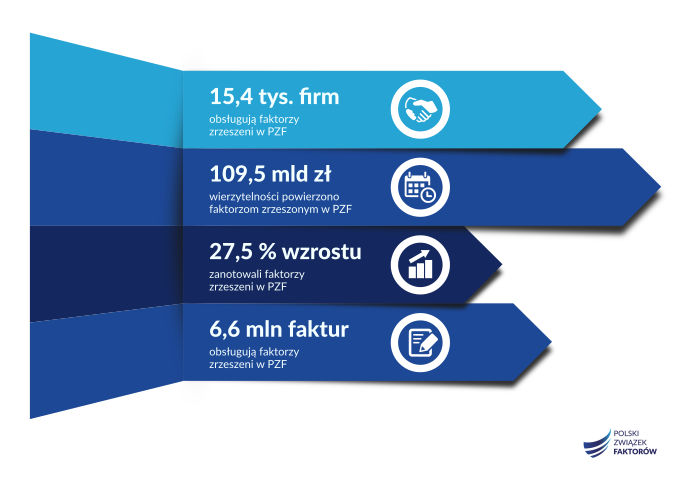 15,4 tys. firm
obsługują faktorzy zrzeszeni w PZF

109,5 mld zł
wierzytelności powierzono faktorzom zrzeszonym w PZF

27,5 % wzrostu
zanotowali faktorzy zrzeszeni w PZF

6,6 mln faktur
obsługują faktorzy zrzeszeni w PZF

POLSKI
ZWIĄZEK
FAKTORÓW